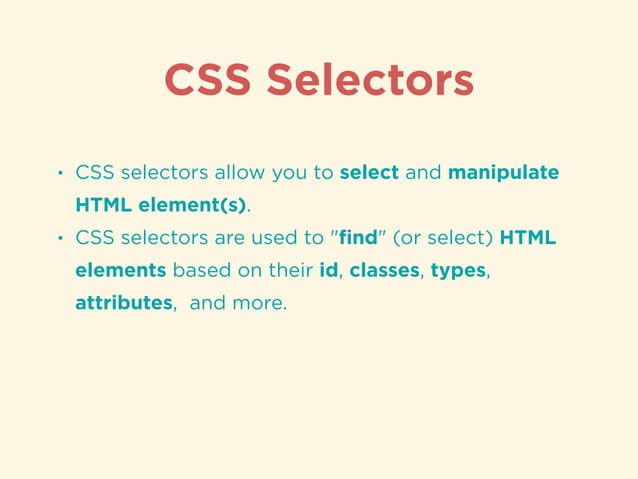 CSS Selectors

• CSS selectors allow you to select and manipulate HTML element(s).
• CSS selectors are used to "find" (or select) HTML elements based on their id, classes, types, attributes, and more.